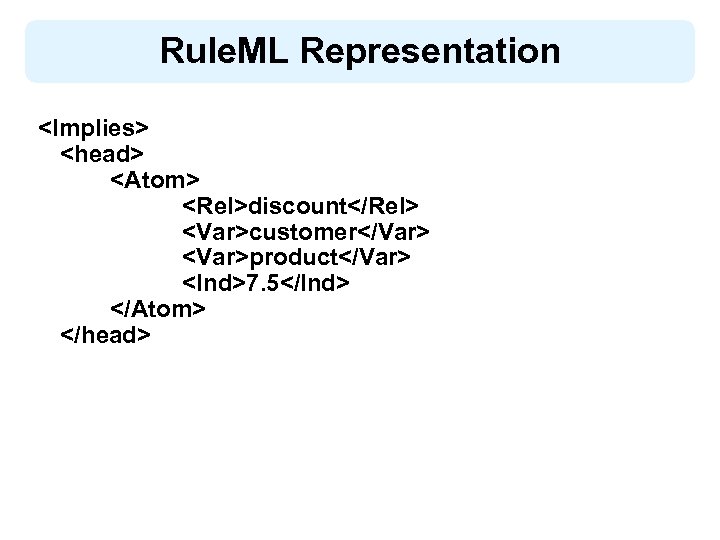 RuleML Representation

<Implies>
<head>
<Atom>
<Rel>discount</Rel>
<Var>customer</Var>
<Var>product</Var>
<Ind>7.5</Ind>
</Atom>
</head>